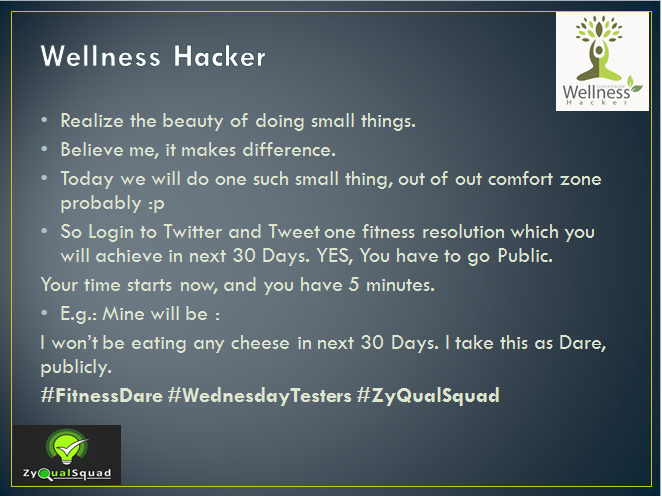 Wellness Hacker

ZyQualSquad Wellness Hacker

• Realize the beauty of doing small things.
• Believe me, it makes difference.
• Today we will do one such small thing, out of out comfort zone probably :p
• So Login to Twitter and Tweet one fitness resolution which you will achieve in next 30 Days. YES, You have to go Public.

Your time starts now, and you have 5 minutes.

• E.g.: Mine will be :

I won't be eating any cheese in next 30 Days. I take this as Dare, publicly.

#FitnessDare #WednesdayTesters #ZyQualSquad

ZyQualSquad